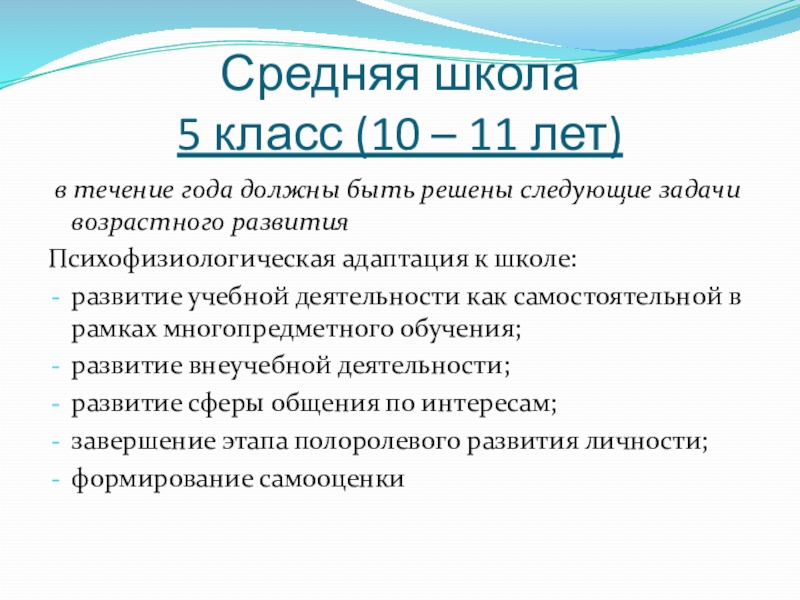 Средняя школа
5 класс (10 – 11 лет)

в течение года должны быть решены следующие задачи возрастного развития

Психофизиологическая адаптация к школе:

- развитие учебной деятельности как самостоятельной в рамках многопредметного обучения;
- развитие внеучебной деятельности;
- развитие сферы общения по интересам;
- завершение этапа полоролевого развития личности;
- формирование самооценки